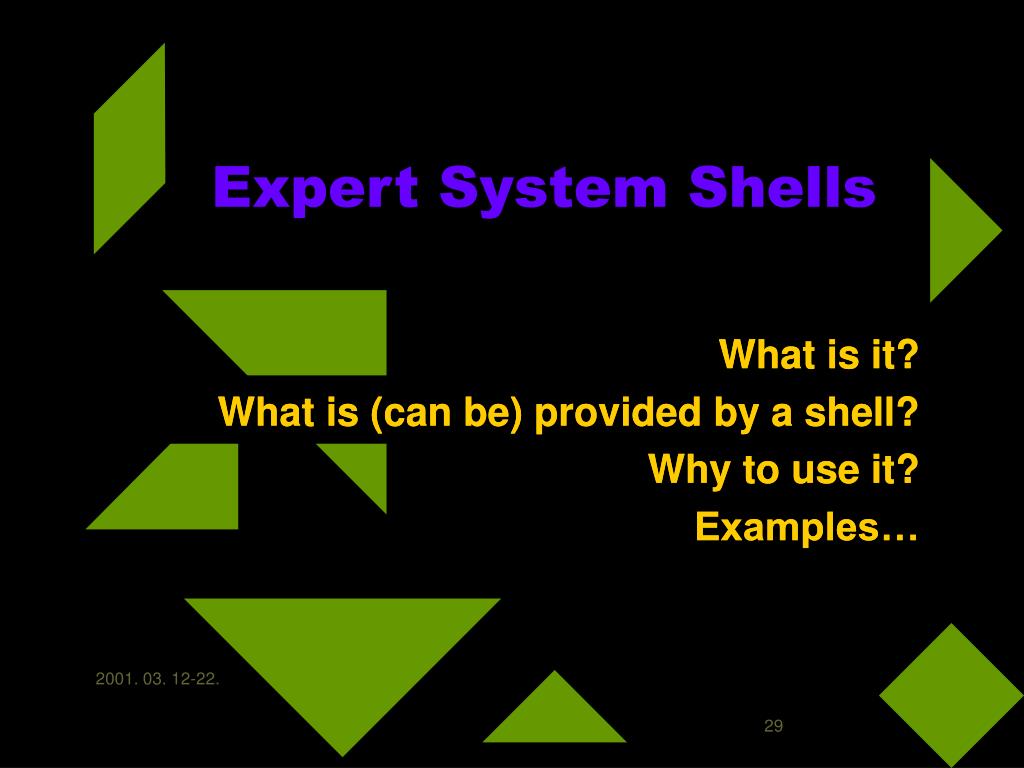 Expert System Shells

What is it?
What is (can be) provided by a shell?
Why to use it?
Examples…

2001. 03. 12-22.

29